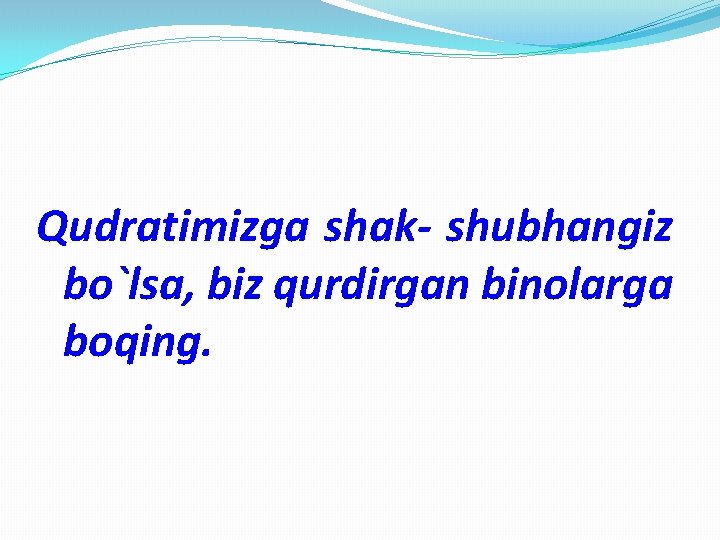 Qudratimizga shak- shubhangiz bo`lsa, biz qurdirgan binolarga boqing.